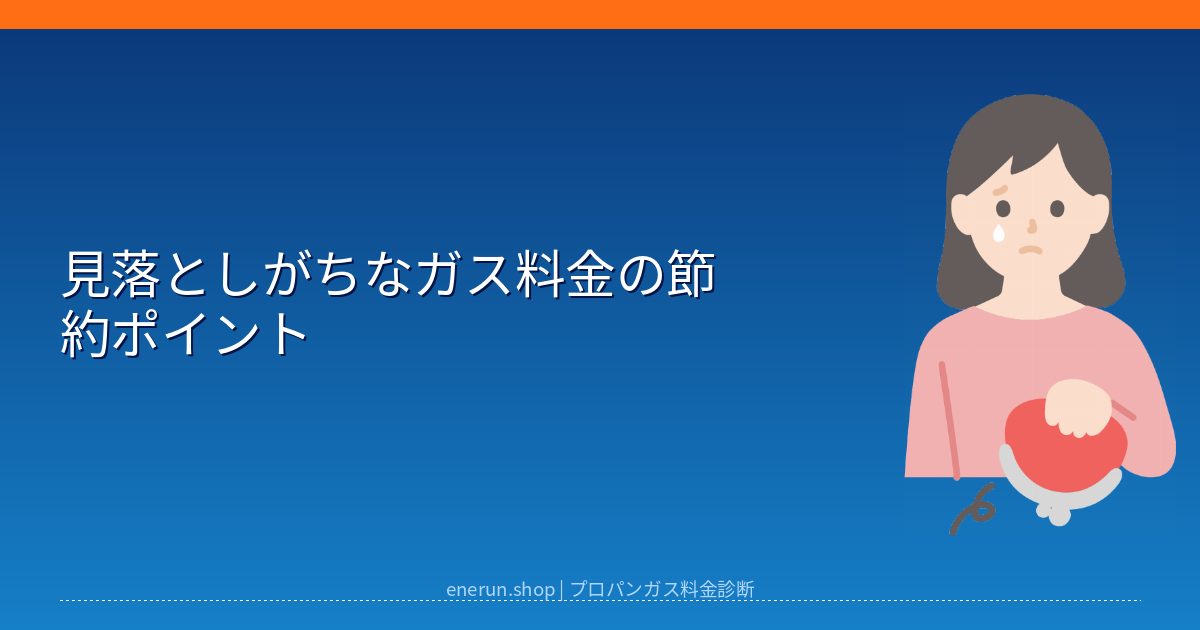 見落としがちなガス料金の節約ポイント

enerun.shop | プロパンガス料金診断